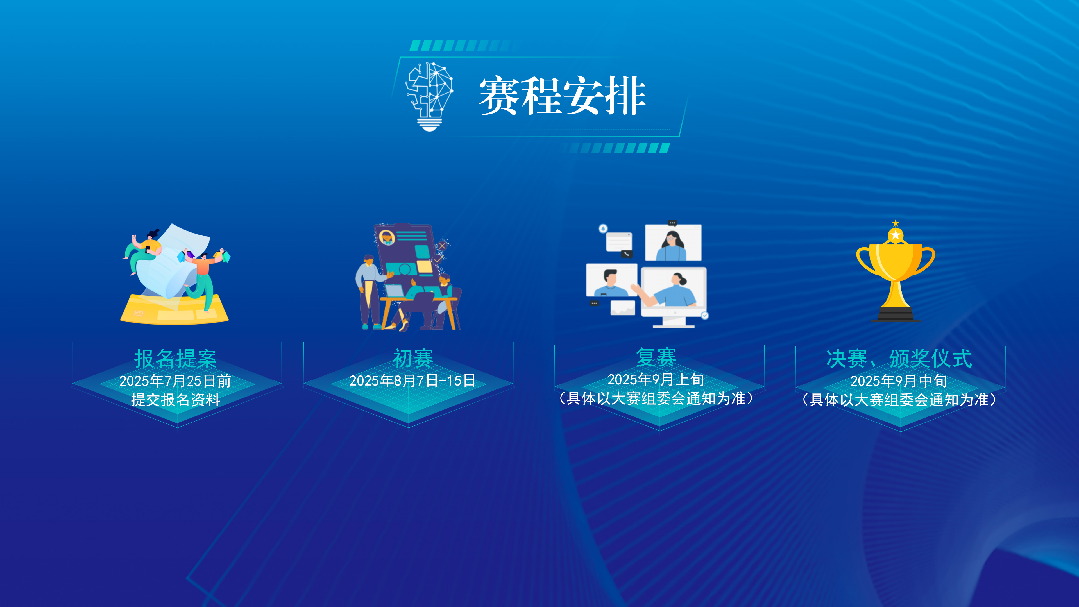 赛程安排

报名提案
2025年7月25日前
提交报名资料

初赛
2025年8月7日-15日

复赛
2025年9月上旬
（具体以大赛组委会通知为准）

决赛、颁奖仪式
2025年9月中旬
（具体以大赛组委会通知为准）